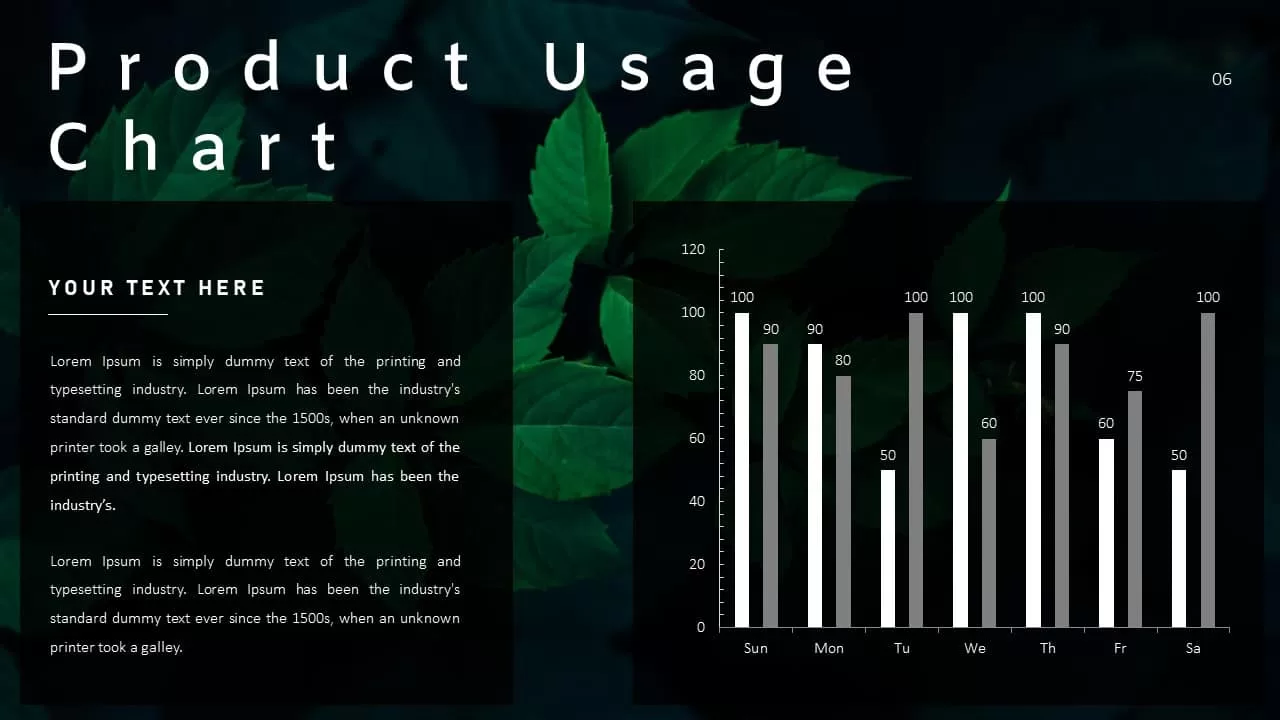 Product Usage Chart

06

YOUR TEXT HERE

Lorem Ipsum is simply dummy text of the printing and typesetting industry. Lorem Ipsum has been the industry's standard dummy text ever since the 1500s, when an unknown printer took a galley. Lorem Ipsum is simply dummy text of the printing and typesetting industry. Lorem Ipsum has been the industry's.

Lorem Ipsum is simply dummy text of the printing and typesetting industry. Lorem Ipsum has been the industry's standard dummy text ever since the 1500s, when an unknown printer took a galley.

120
100
80
60
40
20
0

100 90 90 80 50 100 100 60 100 90 60 75 50 100

Sun Mon Tu We Th Fr Sa